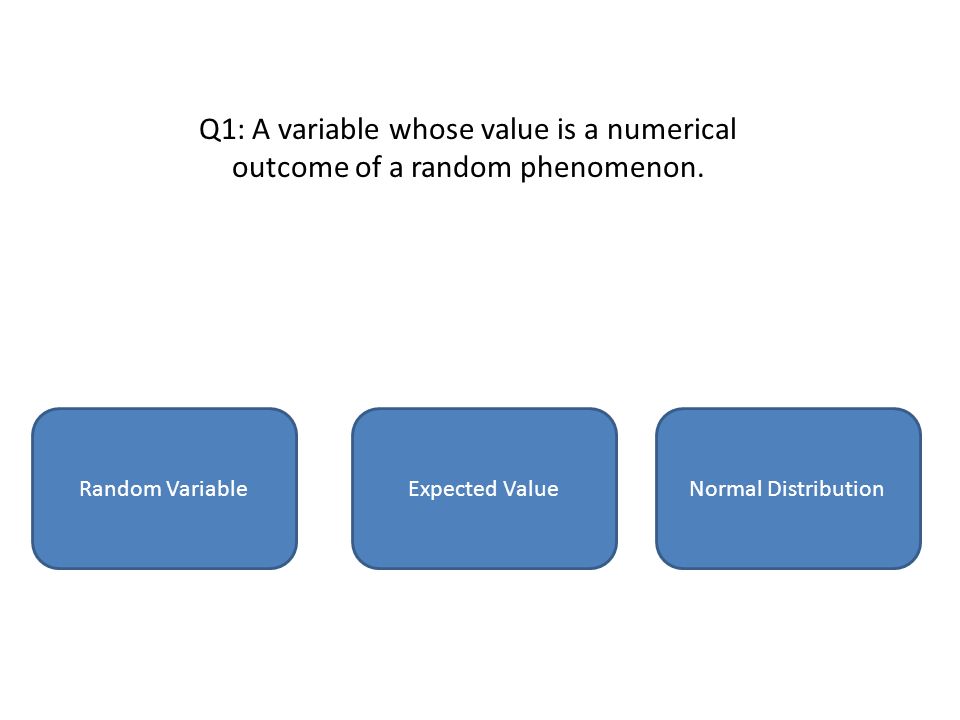 Q1: A variable whose value is a numerical outcome of a random phenomenon.

Random Variable

Expected Value

Normal Distribution